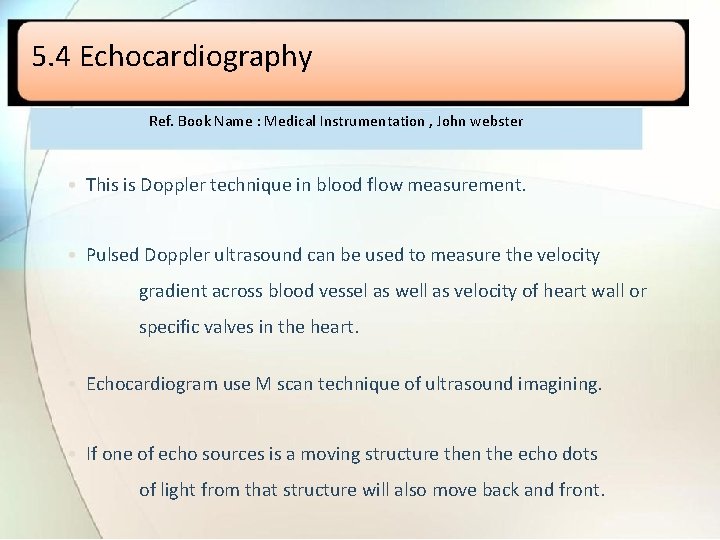 5.4 Echocardiography

Ref. Book Name : Medical Instrumentation , John webster

• This is Doppler technique in blood flow measurement.

• Pulsed Doppler ultrasound can be used to measure the velocity gradient across blood vessel as well as velocity of heart wall or specific valves in the heart.

• Echocardiogram use M scan technique of ultrasound imagining.

• If one of echo sources is a moving structure then the echo dots of light from that structure will also move back and front.